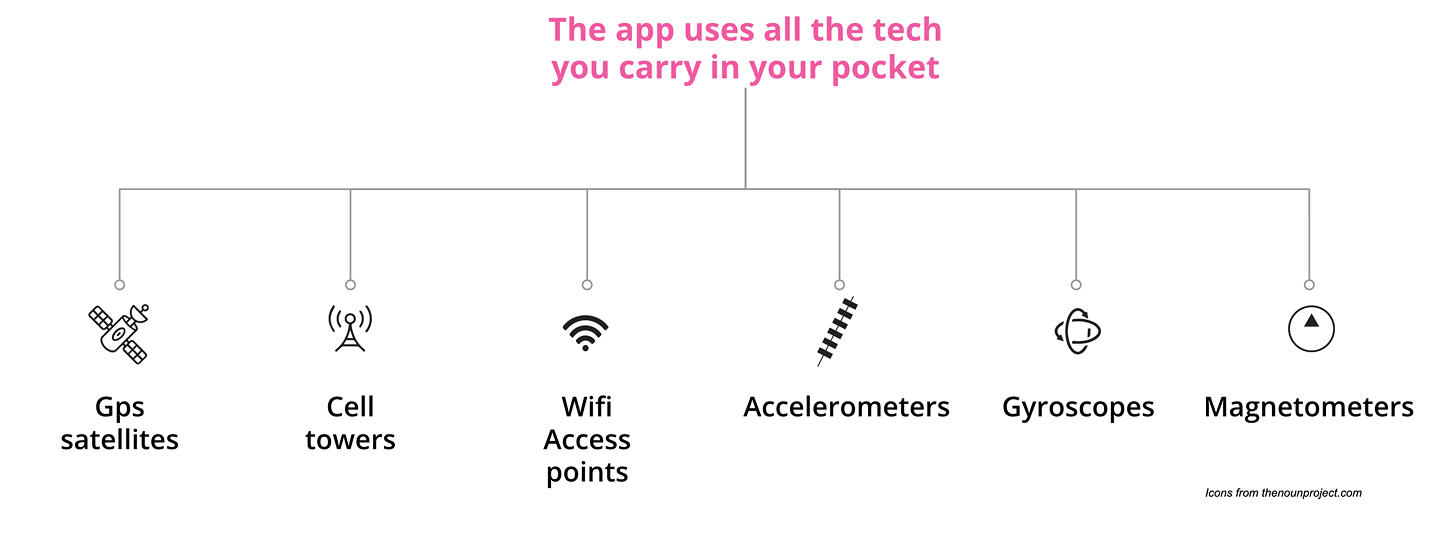 The app uses all the tech you carry in your pocket

Gps satellites

Cell towers

Wifi Access points

Accelerometers

Gyroscopes

Magnetometers

Icons from thenounproject.com